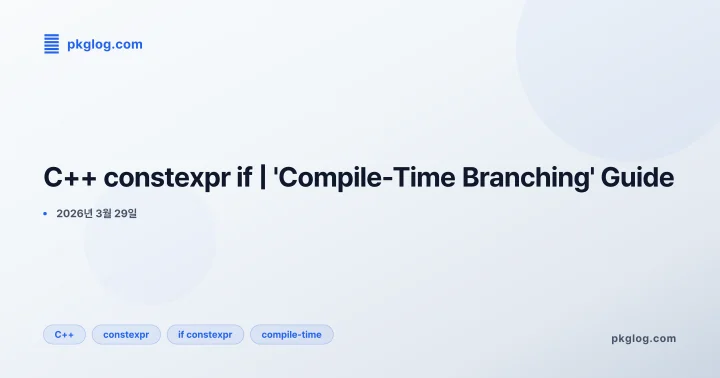 pkglog.com

C++ constexpr if | 'Compile-Time Branching' Guide

• 2026년 3월 29일

C++ constexpr if constexpr compile-time

pkglog.com